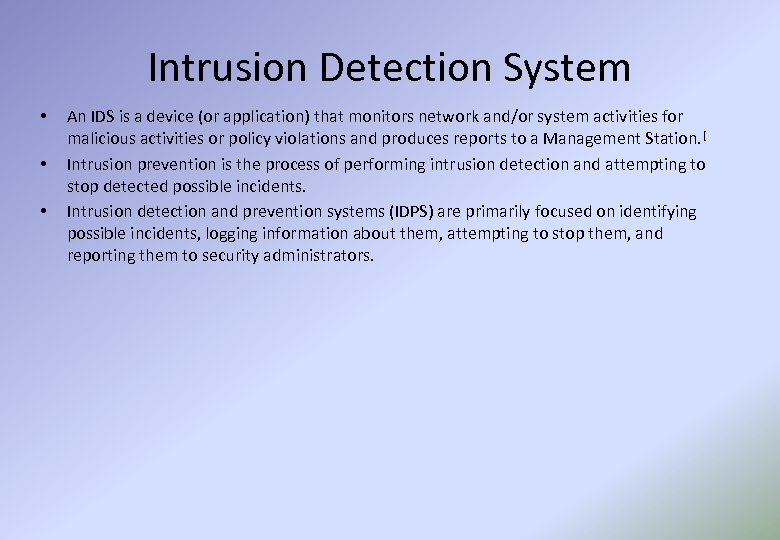 Intrusion Detection System

• An IDS is a device (or application) that monitors network and/or system activities for malicious activities or policy violations and produces reports to a Management Station.[

• Intrusion prevention is the process of performing intrusion detection and attempting to stop detected possible incidents.

• Intrusion detection and prevention systems (IDPS) are primarily focused on identifying possible incidents, logging information about them, attempting to stop them, and reporting them to security administrators.